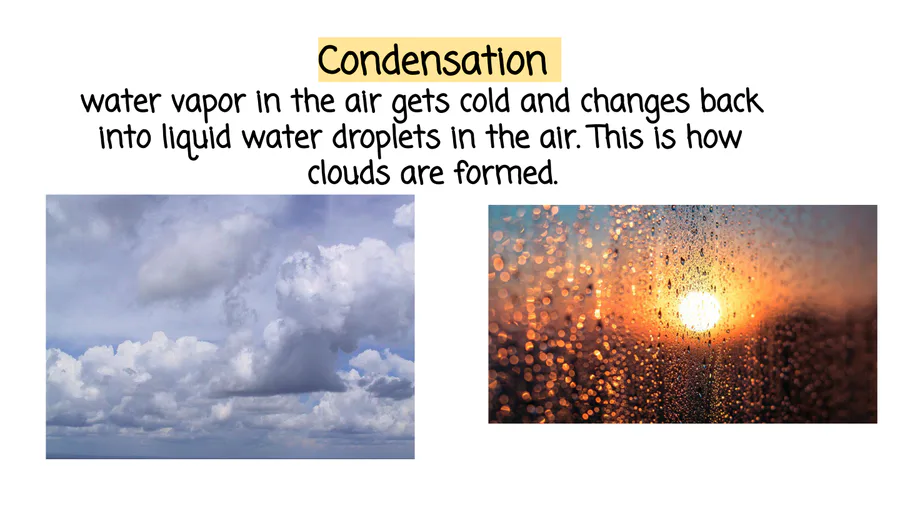 Condensation

water vapor in the air gets cold and changes back into liquid water droplets in the air. This is how clouds are formed.